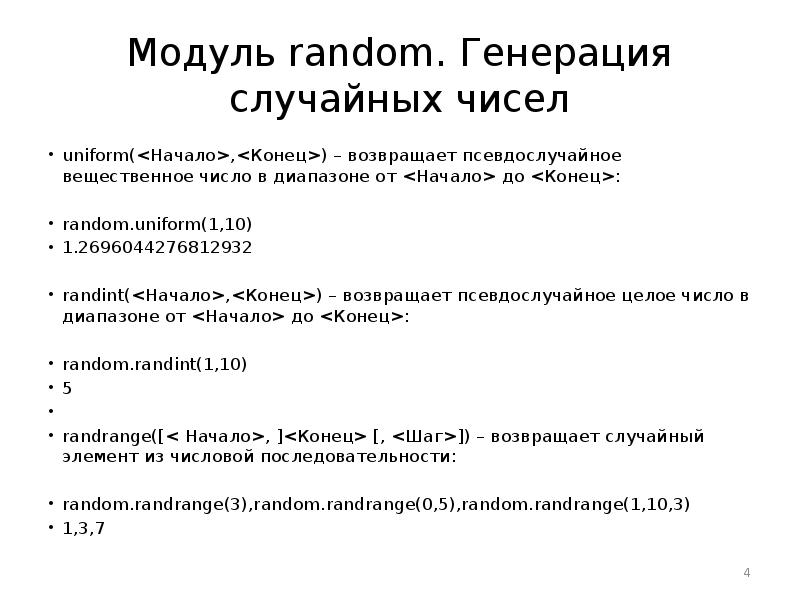 Модуль random. Генерация случайных чисел

• uniform(<Начало>,<Конец>) – возвращает псевдослучайное вещественное число в диапазоне от <Начало> до <Конец>:

• random.uniform(1,10)
• 1.2696044276812932

• randint(<Начало>,<Конец>) – возвращает псевдослучайное целое число в диапазоне от <Начало> до <Конец>:

• random.randint(1,10)
• 5
•
• randrange([< Начало>, ]<Конец> [, <Шаг>]) – возвращает случайный элемент из числовой последовательности:

• random.randrange(3),random.randrange(0,5),random.randrange(1,10,3)
• 1,3,7

4